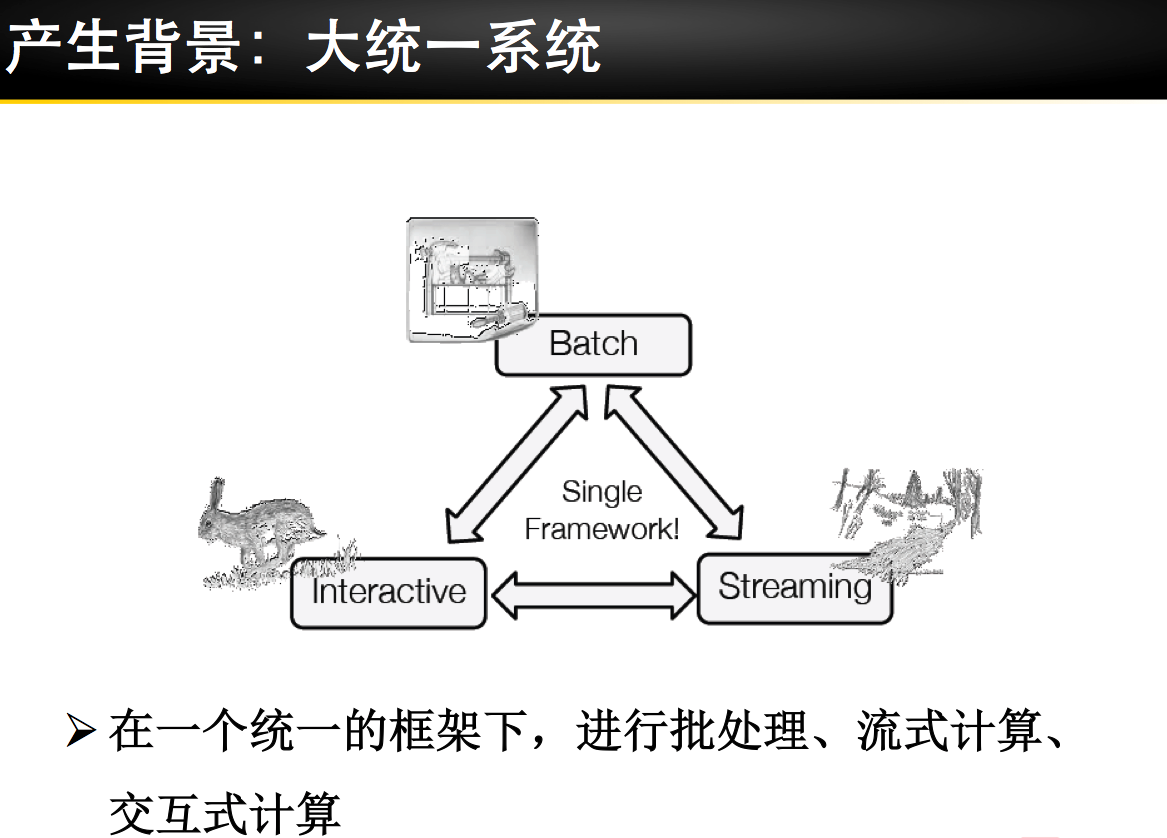 产生背景：大统一系统

Batch

Single Framework!

Interactive

Streaming

➢ 在一个统一的框架下，进行批处理、流式计算、交互式计算